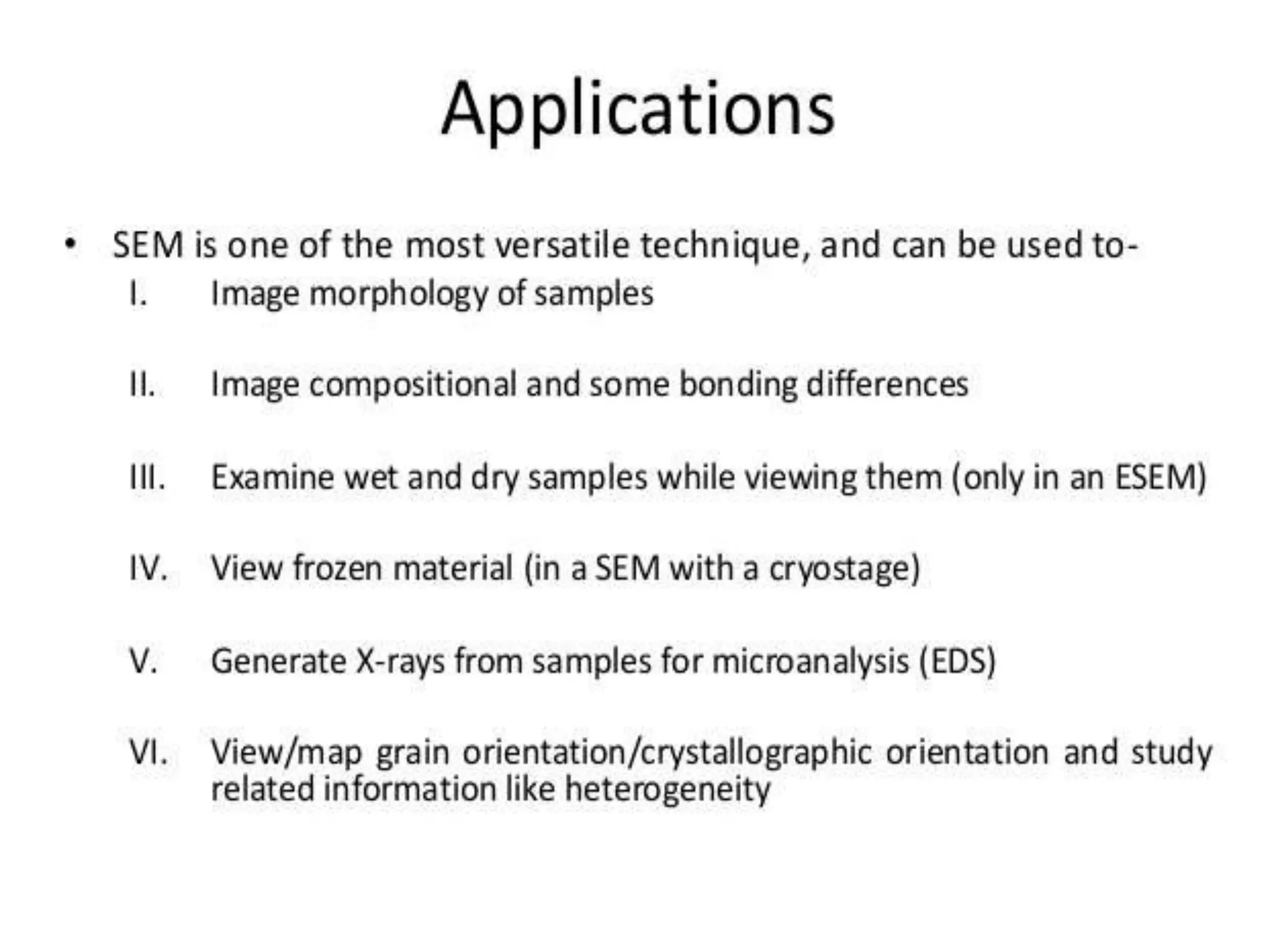 Applications

• SEM is one of the most versatile technique, and can be used to-

I. Image morphology of samples

II. Image compositional and some bonding differences

III. Examine wet and dry samples while viewing them (only in an ESEM)

IV. View frozen material (in a SEM with a cryostage)

V. Generate X-rays from samples for microanalysis (EDS)

VI. View/map grain orientation/crystallographic orientation and study related information like heterogeneity